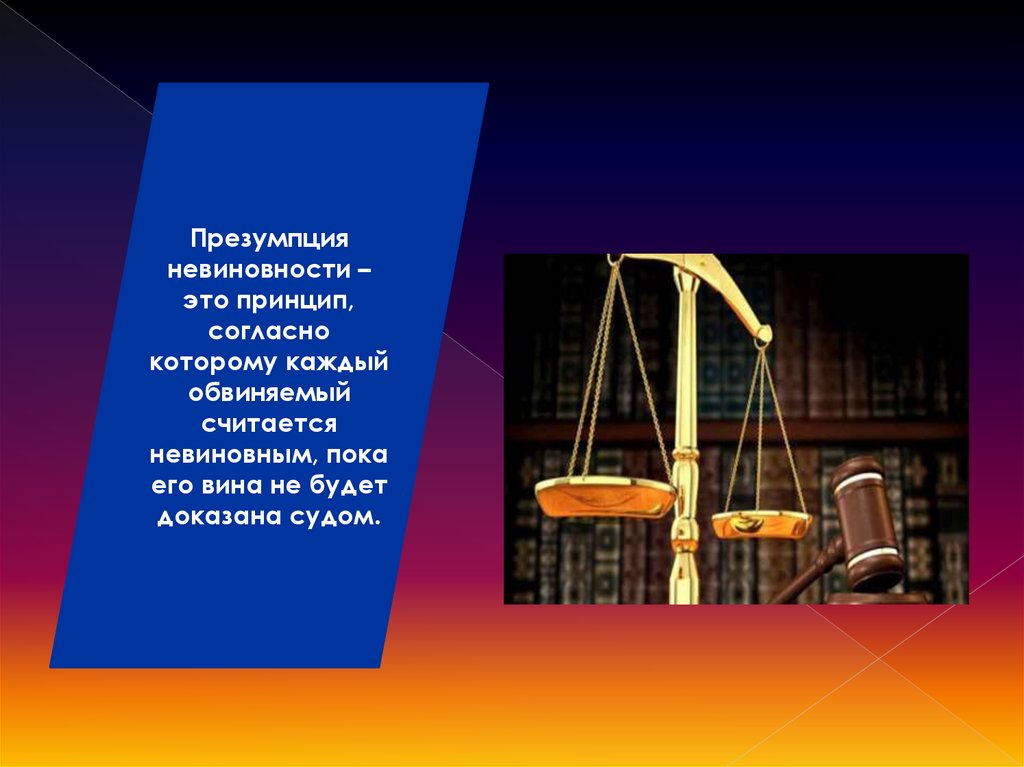 Презумпция невиновности – это принцип, согласно которому каждый обвиняемый считается невиновным, пока его вина не будет доказана судом.